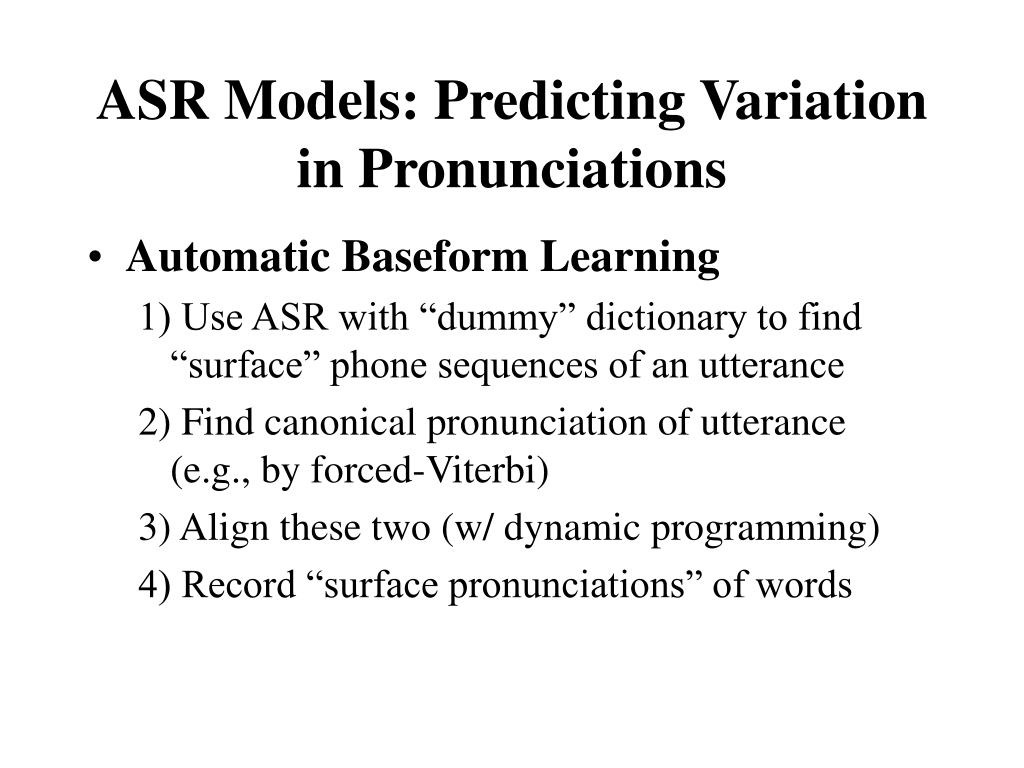 ASR Models: Predicting Variation in Pronunciations

• Automatic Baseform Learning

1) Use ASR with “dummy” dictionary to find “surface” phone sequences of an utterance

2) Find canonical pronunciation of utterance (e.g., by forced-Viterbi)

3) Align these two (w/ dynamic programming)

4) Record “surface pronunciations” of words